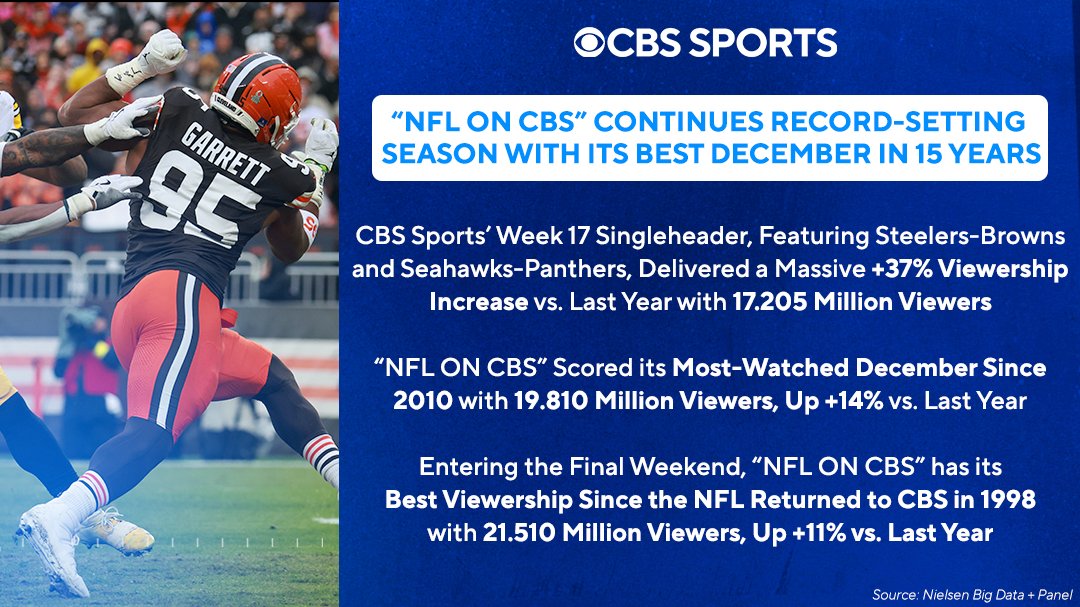 GARRETT
95

CBS SPORTS

"NFL ON CBS" CONTINUES RECORD-SETTING SEASON WITH ITS BEST DECEMBER IN 15 YEARS

CBS Sports' Week 17 Singleheader, Featuring Steelers-Browns and Seahawks-Panthers, Delivered a Massive +37% Viewership Increase vs. Last Year with 17.205 Million Viewers

"NFL ON CBS" Scored its Most-Watched December Since 2010 with 19.810 Million Viewers, Up +14% vs. Last Year

Entering the Final Weekend, "NFL ON CBS" has its Best Viewership Since the NFL Returned to CBS in 1998 with 21.510 Million Viewers, Up +11% vs. Last Year

Source: Nielsen Big Data + Panel